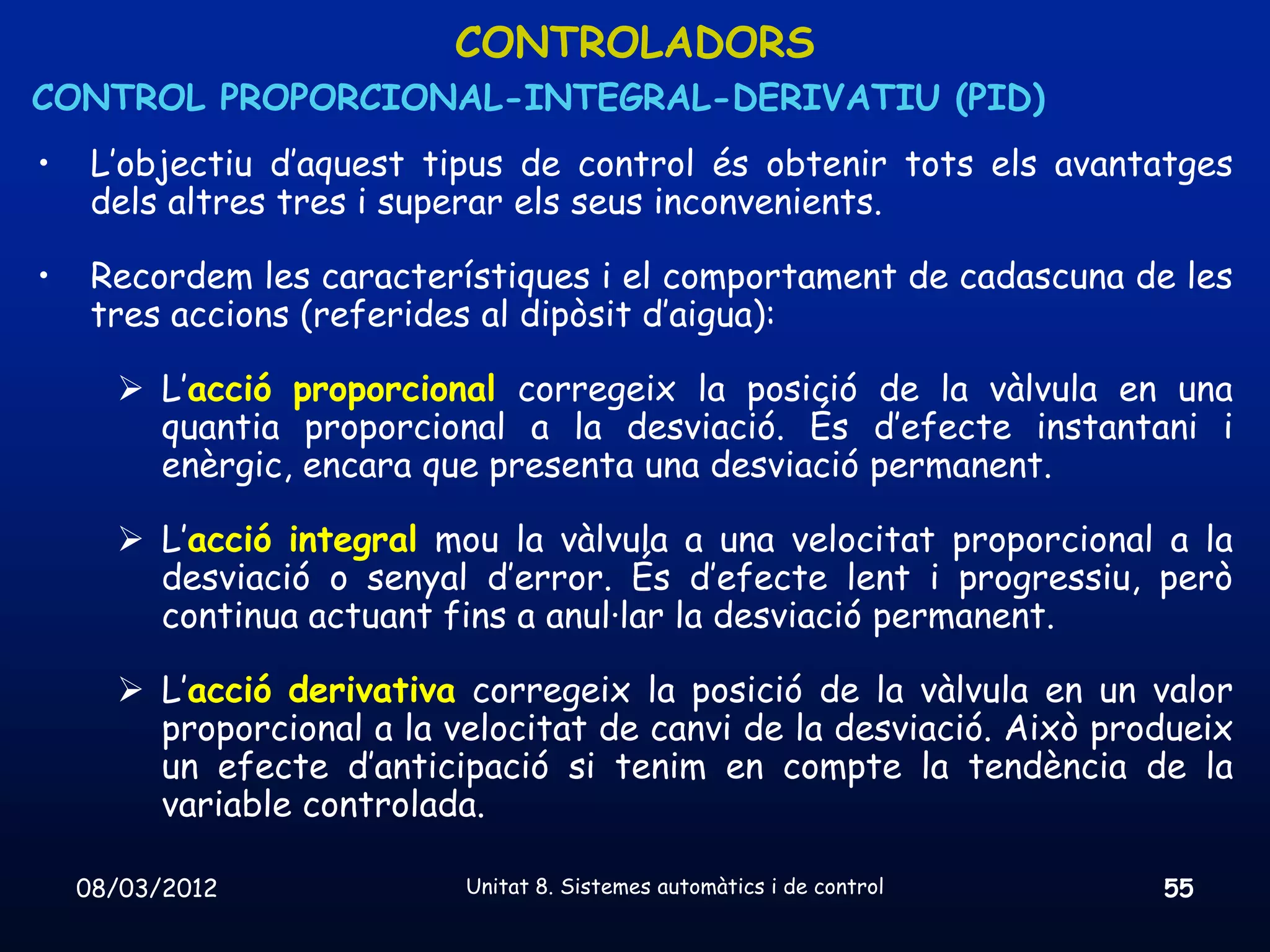 CONTROLADORS

CONTROL PROPORCIONAL-INTEGRAL-DERIVATIU (PID)

• L'objectiu d'aquest tipus de control és obtenir tots els avantatges dels altres tres i superar els seus inconvenients.

• Recordem les característiques i el comportament de cadascuna de les tres accions (referides al dipòsit d'aigua):

➢ L'acció proporcional corregeix la posició de la vàlvula en una quantia proporcional a la desviació. És d'efecte instantani i enèrgic, encara que presenta una desviació permanent.

➢ L'acció integral mou la vàlvula a una velocitat proporcional a la desviació o senyal d'error. És d'efecte lent i progressiu, però continua actuant fins a anul·lar la desviació permanent.

➢ L'acció derivativa corregeix la posició de la vàlvula en un valor proporcional a la velocitat de canvi de la desviació. Això produeix un efecte d'anticipació si tenim en compte la tendència de la variable controlada.

08/03/2012 Unitat 8. Sistemes automàtics i de control 55